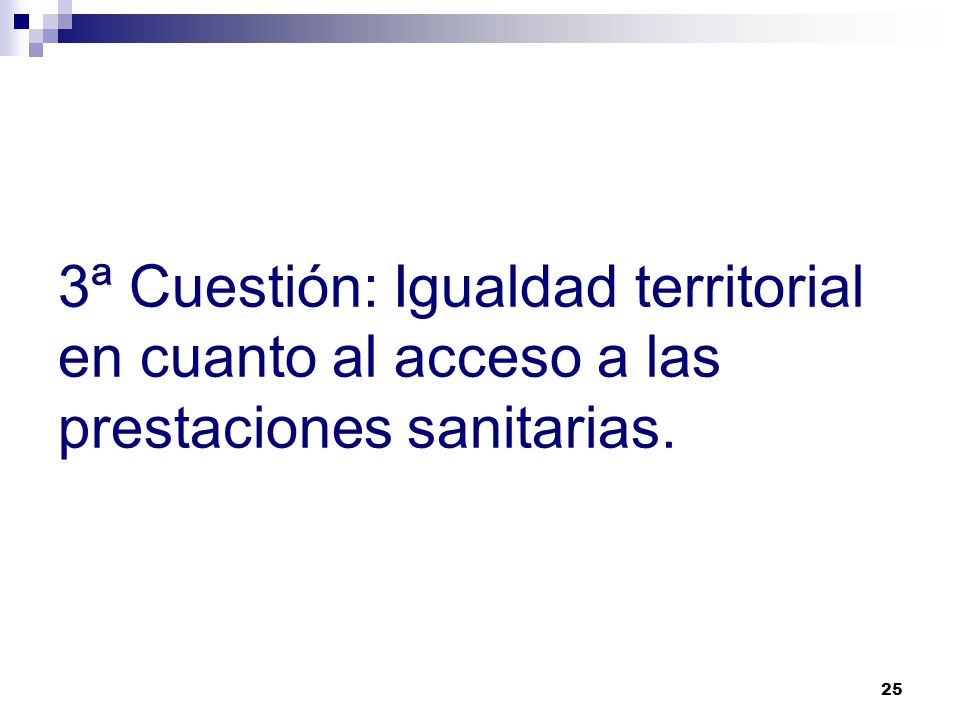 3ª Cuestión: Igualdad territorial en cuanto al acceso a las prestaciones sanitarias.

25